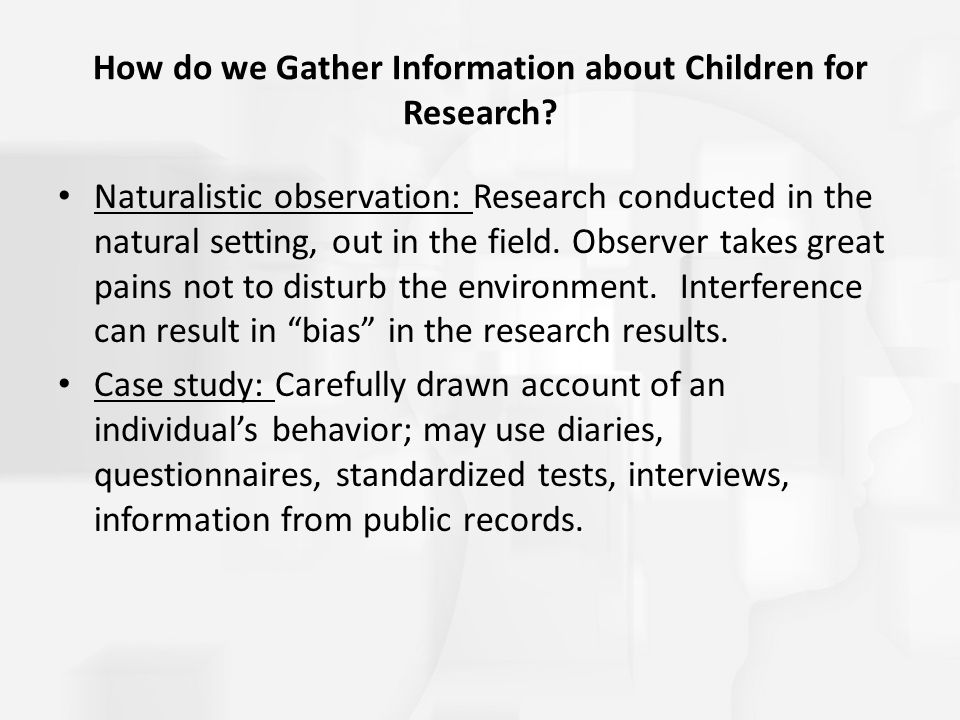 How do we Gather Information about Children for Research?

• Naturalistic observation: Research conducted in the natural setting, out in the field. Observer takes great pains not to disturb the environment. Interference can result in “bias” in the research results.

• Case study: Carefully drawn account of an individual’s behavior; may use diaries, questionnaires, standardized tests, interviews, information from public records.